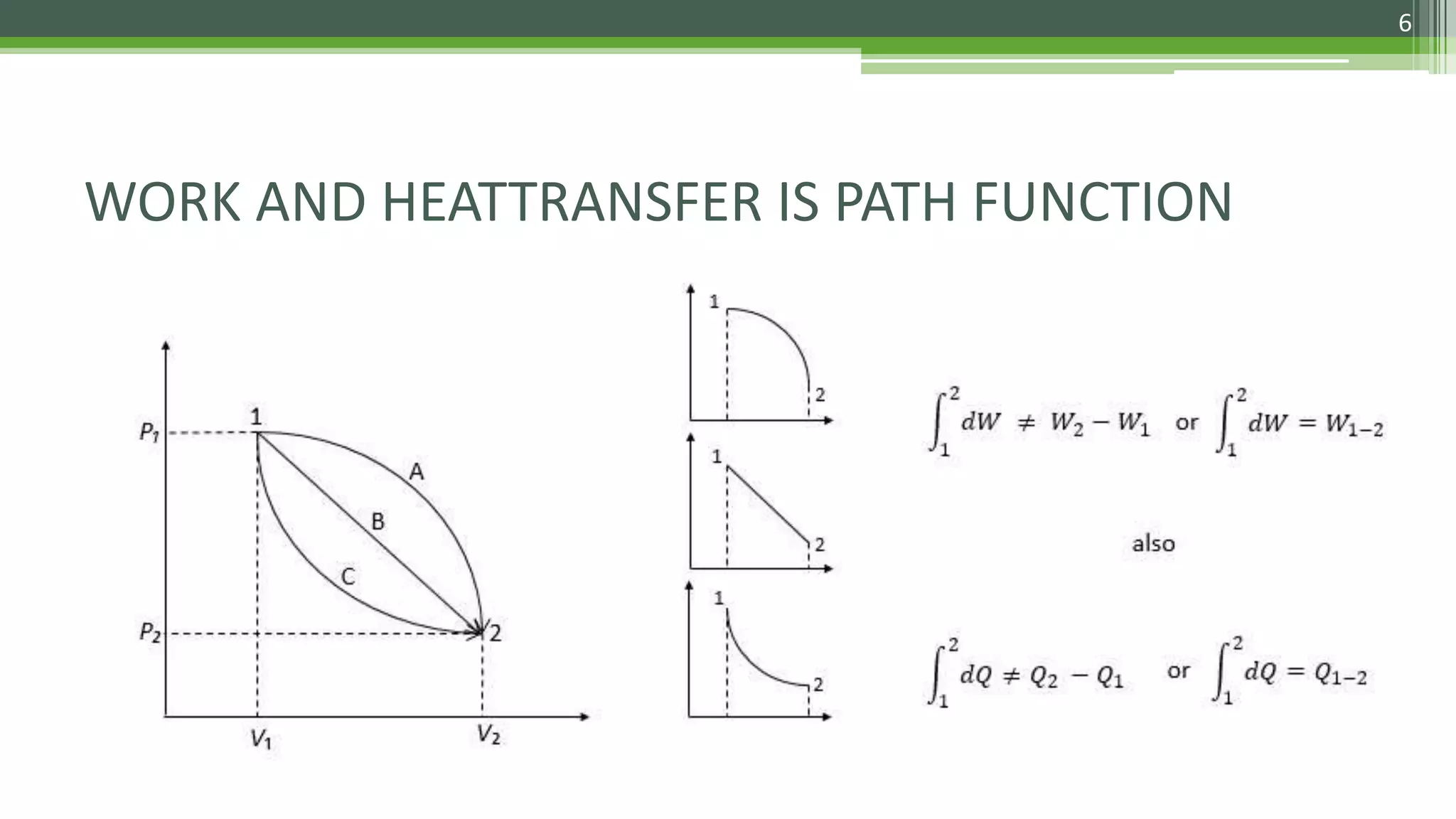 6

WORK AND HEATTRANSFER IS PATH FUNCTION

$P_1$
$P_2$
1
A
B
C
2
$V_1$
$V_2$

1
2
1
2
1
2

$\int_1^2 dW \neq W_2 - W_1$ or $\int_1^2 dW = W_{1-2}$

also

$\int_1^2 dQ \neq Q_2 - Q_1$ or $\int_1^2 dQ = Q_{1-2}$